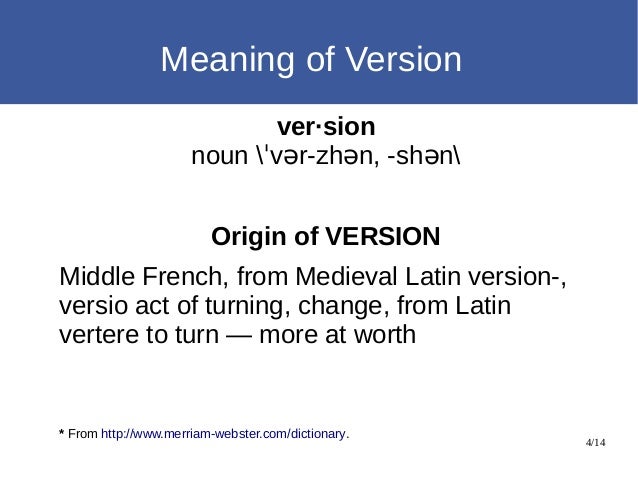 Meaning of Version

ver·sion
noun \ˈvər-zhən, -shən\

Origin of VERSION

Middle French, from Medieval Latin version-, versio act of turning, change, from Latin vertere to turn — more at worth

* From http://www.merriam-webster.com/dictionary.

4/14